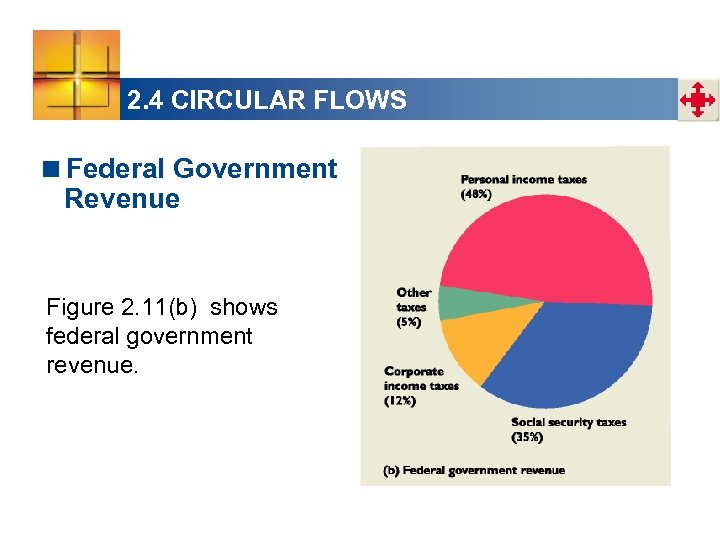 2.4 CIRCULAR FLOWS

■ Federal Government Revenue

Figure 2.11(b) shows federal government revenue.

Personal income taxes (48%)

Other taxes (5%)

Corporate income taxes (12%)

Social security taxes (35%)

(b) Federal government revenue